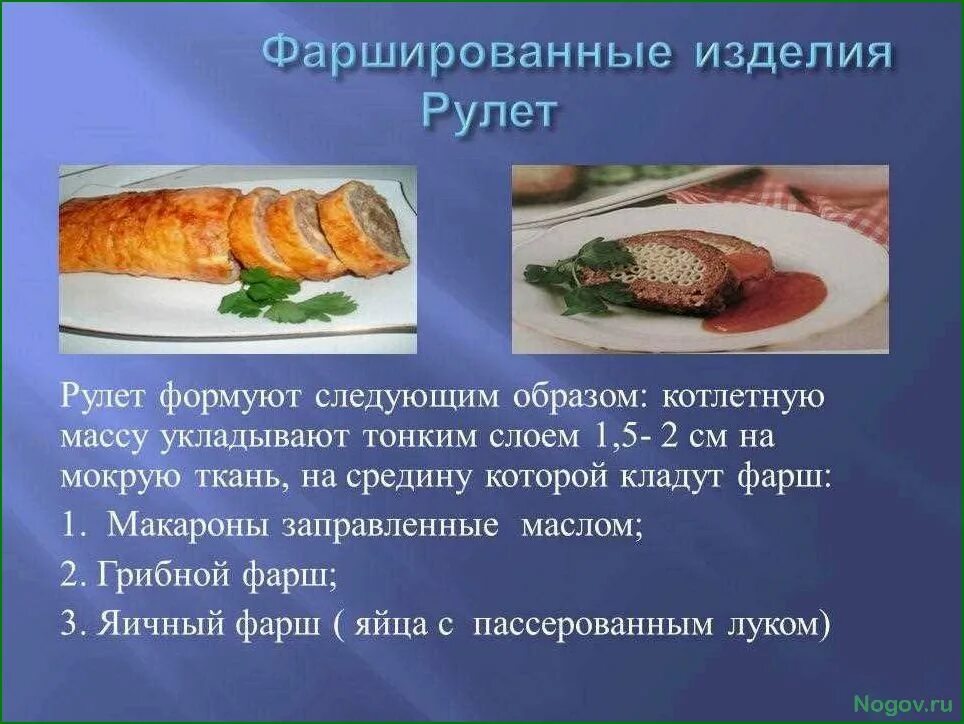 Фаршированные изделия
Рулет

Рулет формуют следующим образом: котлетную массу укладывают тонким слоем 1,5- 2 см на мокрую ткань, на средину которой кладут фарш:

1. Макароны заправленные маслом;

2. Грибной фарш;

3. Яичный фарш ( яйца с пассерованным луком)

Nogov.ru